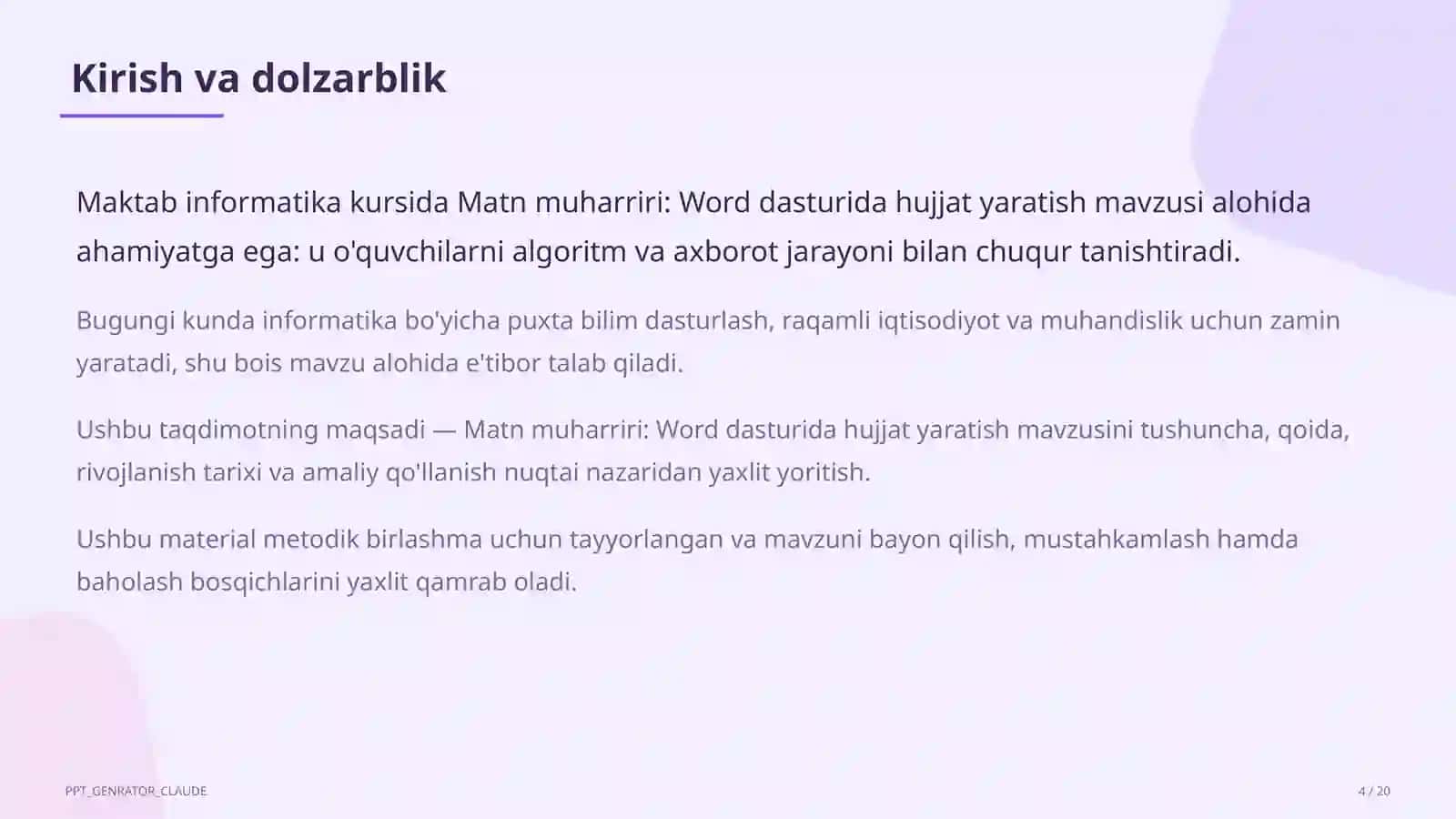 Kirish va dolzarblik

Maktab informatika kursida Matn muharriri: Word dasturida hujjat yaratish mavzusi alohida ahamiyatga ega: u o'quvchilarni algoritm va axborot jarayoni bilan chuqur tanishtiradi.

Bugungi kunda informatika bo'yicha puxta bilim dasturlash, raqamli iqtisodiyot va muhandislik uchun zamin yaratadi, shu bois mavzu alohida e'tibor talab qiladi.

Ushbu taqdimotning maqsadi — Matn muharriri: Word dasturida hujjat yaratish mavzusini tushuncha, qoida, rivojlanish tarixi va amaliy qo'llanish nuqtai nazaridan yaxlit yoritish.

Ushbu material metodik birlashma uchun tayyorlangan va mavzuni bayon qilish, mustahkamlash hamda baholash bosqichlarini yaxlit qamrab oladi.

PPT_GENRATOR_CLAUDE

4 / 20